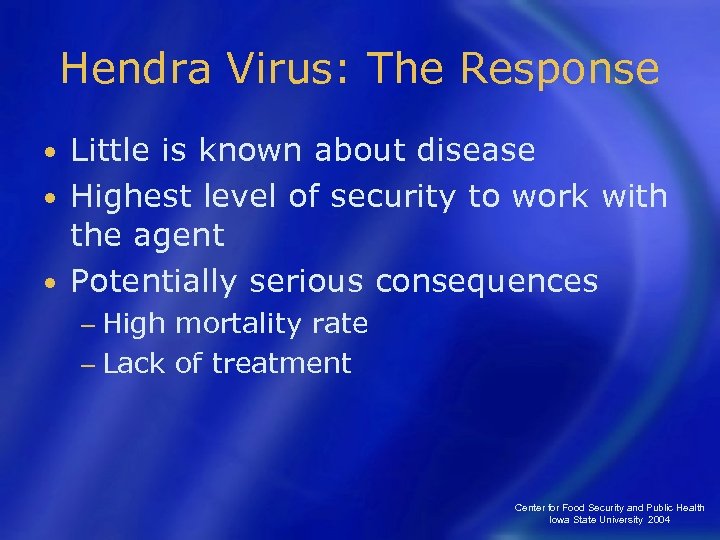 Hendra Virus: The Response

• Little is known about disease
• Highest level of security to work with the agent
• Potentially serious consequences
– High mortality rate
– Lack of treatment

Center for Food Security and Public Health
Iowa State University 2004